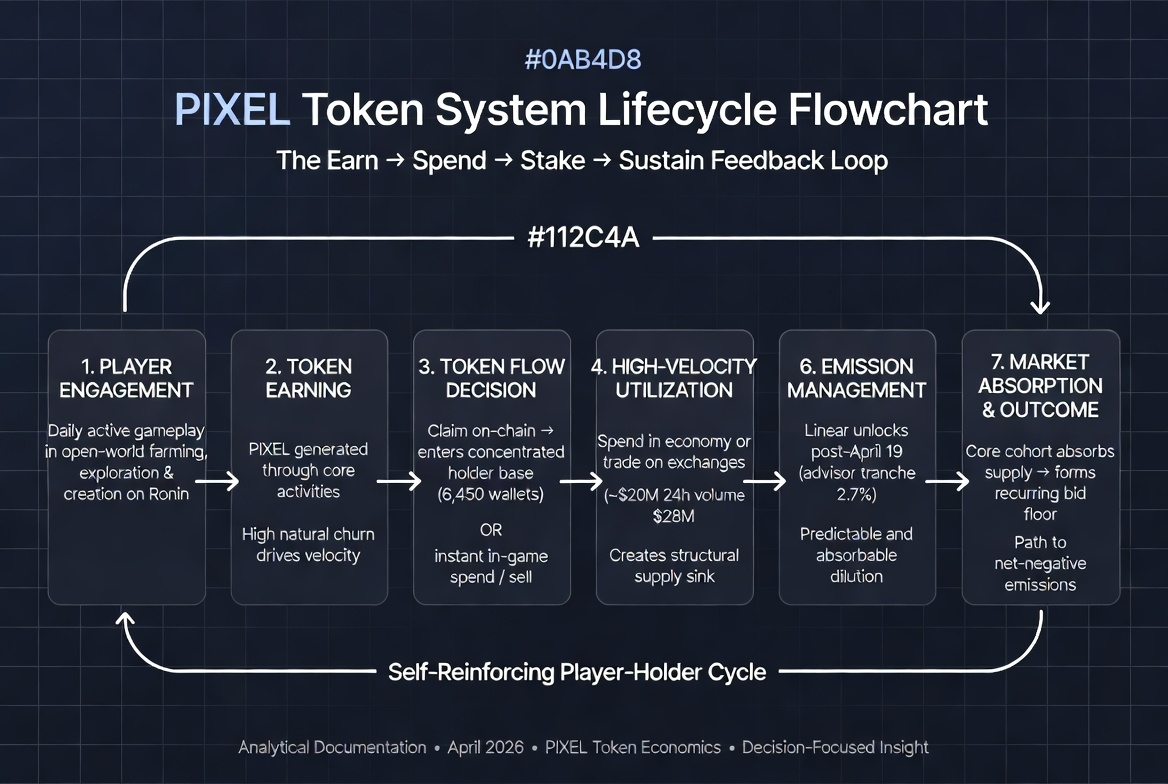 #0AB4D8

PIXEL Token System Lifecycle Flowchart

The Earn → Spend → Stake → Sustain Feedback Loop

#112C4A

1. PLAYER ENGAGEMENT

Daily active gameplay in open-world farming, exploration & creation on Ronin

2. TOKEN EARNING

PIXEL generated through core activities

High natural churn drives velocity

3. TOKEN FLOW DECISION

Claim on-chain → enters concentrated holder base (6,450 wallets)

OR

instant in-game spend / sell

4. HIGH-VELOCITY UTILIZATION

Spend in economy or trade on exchanges

(~$20M 24h volume $28M

Creates structural supply sink

6. EMISSION MANAGEMENT

Linear unlocks post-April 19 (advisor tranche 2.7%)

Predictable and absorbable dilution

7. MARKET ABSORPTION & OUTCOME

Core cohort absorbs supply → forms recurring bid floor

Path to net-negative emissions

Self-Reinforcing Player-Holder Cycle

Analytical Documentation • April 2026 • PIXEL Token Economics • Decision-Focused Insight